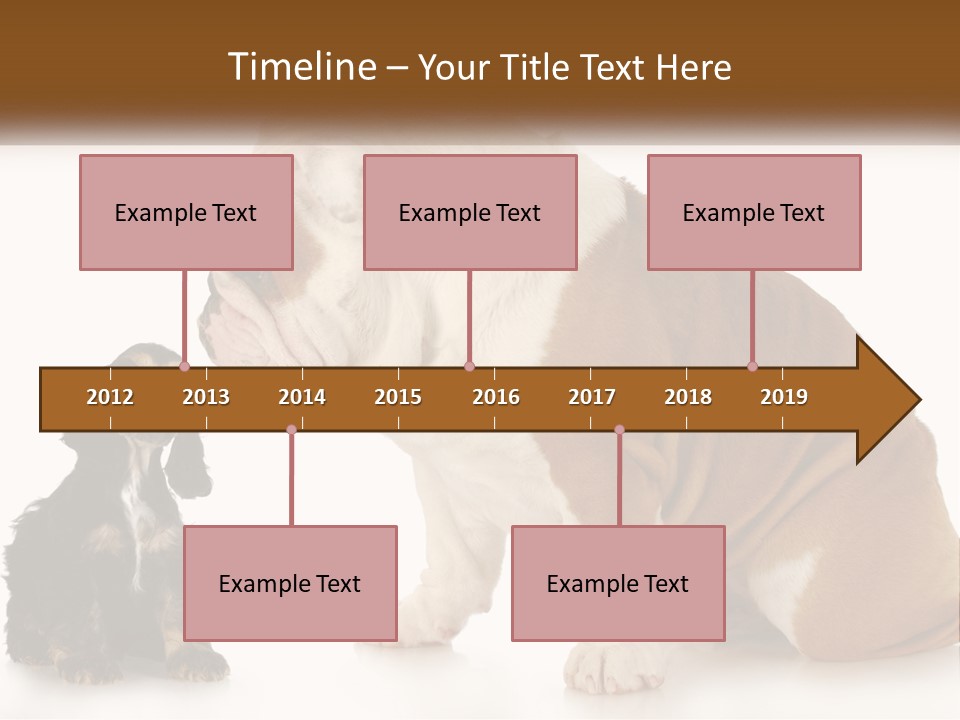 Timeline – Your Title Text Here

Example Text

Example Text

Example Text

2012 2013 2014 2015 2016 2017 2018 2019

Example Text

Example Text